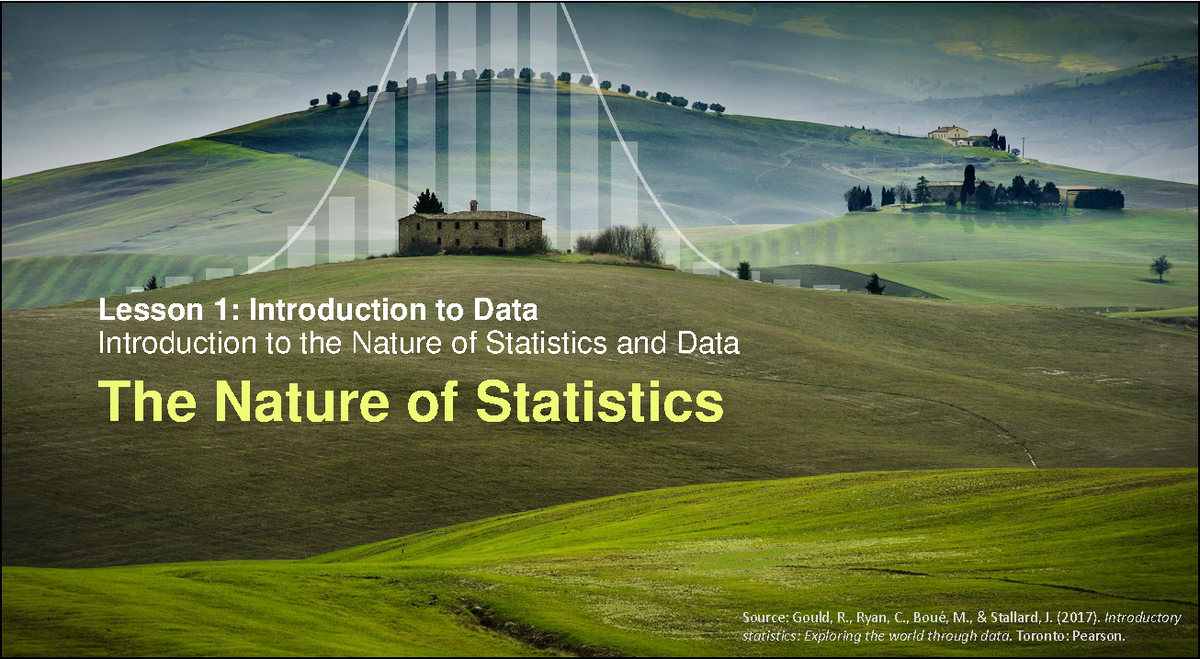 Lesson 1: Introduction to Data
Introduction to the Nature of Statistics and Data

The Nature of Statistics

Source: Gould, R., Ryan, C., Boué, M., & Stallard, J. (2017). Introductory statistics: Exploring the world through data. Toronto: Pearson.